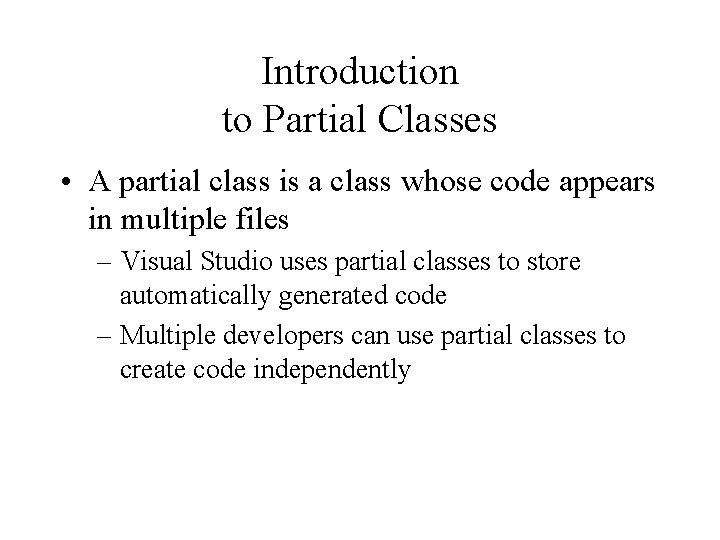 Introduction
to Partial Classes

• A partial class is a class whose code appears in multiple files
– Visual Studio uses partial classes to store automatically generated code
– Multiple developers can use partial classes to create code independently